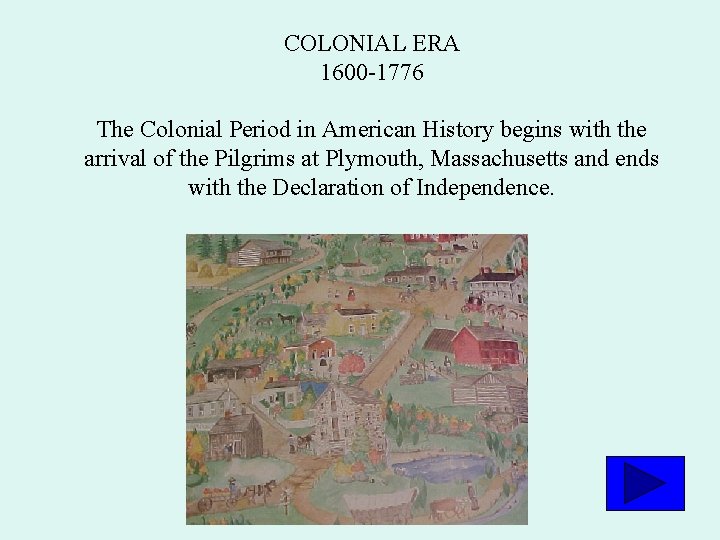 COLONIAL ERA
1600-1776

The Colonial Period in American History begins with the arrival of the Pilgrims at Plymouth, Massachusetts and ends with the Declaration of Independence.